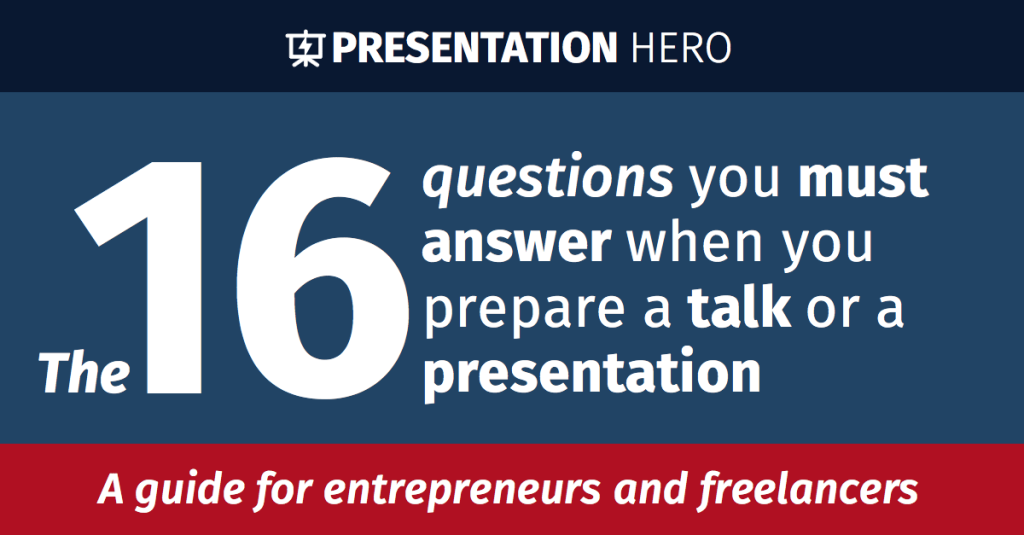 PRESENTATION HERO

The 16 questions you must answer when you prepare a talk or a presentation

A guide for entrepreneurs and freelancers